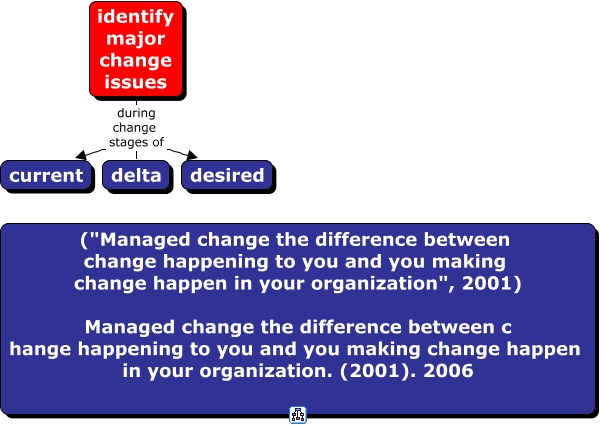 identify major change issues

during change stages of

current

delta

desired

("Managed change the difference between change happening to you and you making change happen in your organization", 2001)

Managed change the difference between c hange happening to you and you making change happen in your organization. (2001). 2006